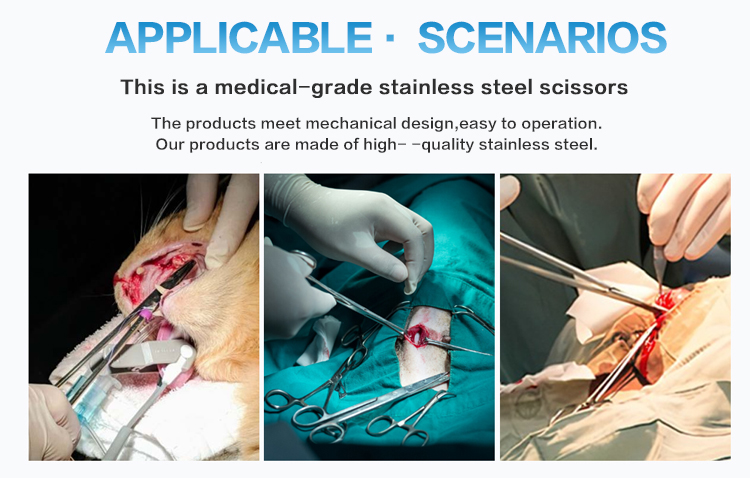 APPLICABLE · SCENARIOS

This is a medical-grade stainless steel scissors

The products meet mechanical design,easy to operation.
Our products are made of high- -quality stainless steel.